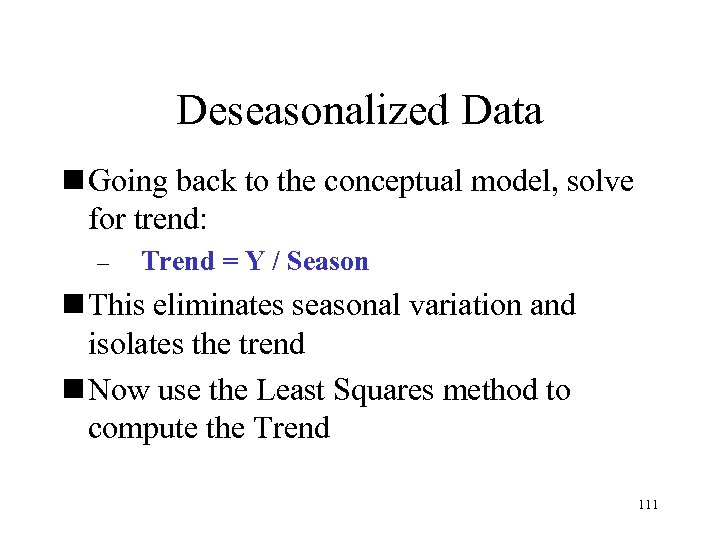 Deseasonalized Data

■ Going back to the conceptual model, solve for trend:

– Trend = Y / Season

■ This eliminates seasonal variation and isolates the trend

■ Now use the Least Squares method to compute the Trend

111